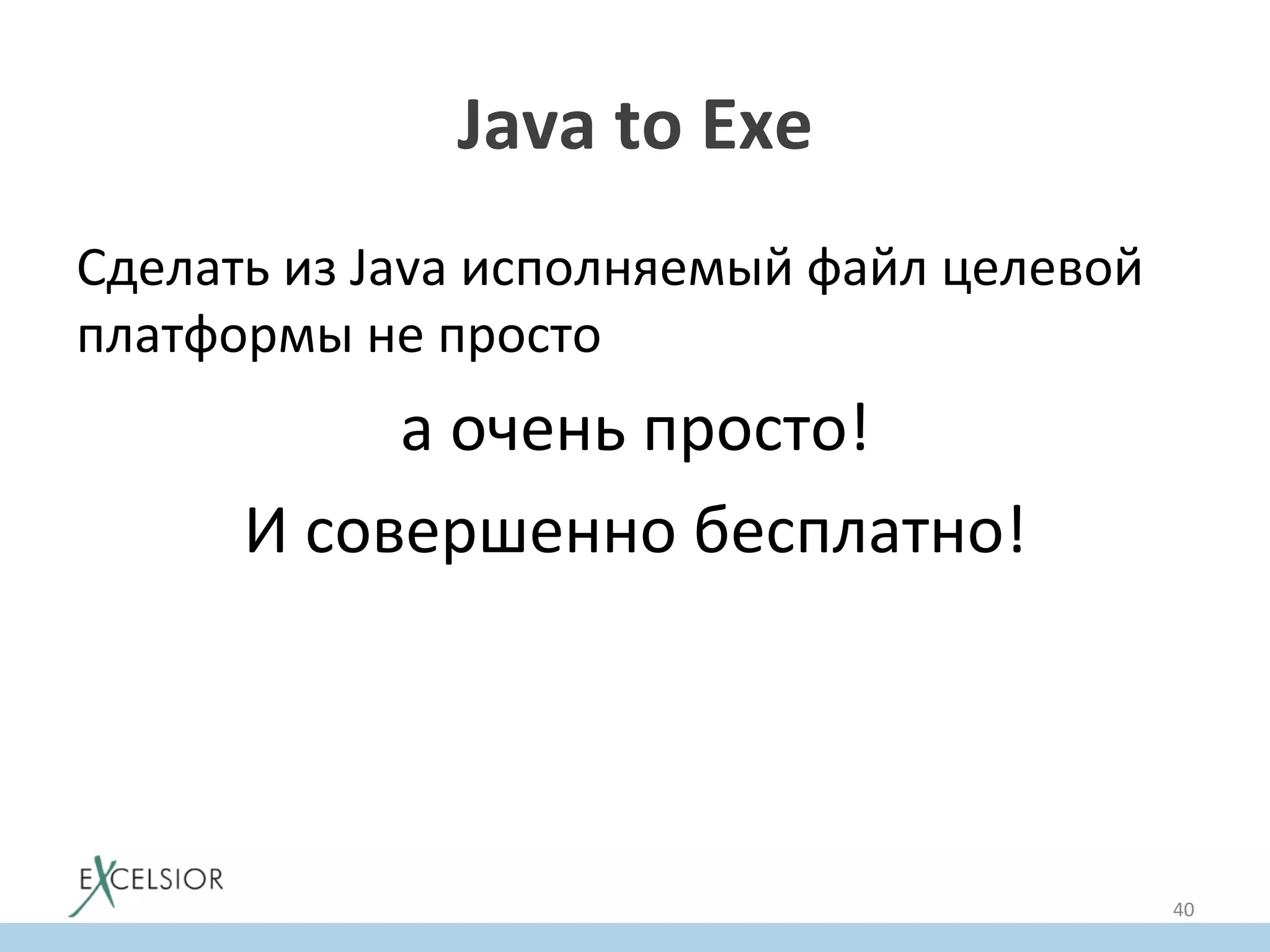 Java to Exe

Сделать из Java исполняемый файл целевой платформы не просто

а очень просто!

И совершенно бесплатно!

EXCELSIOR

40